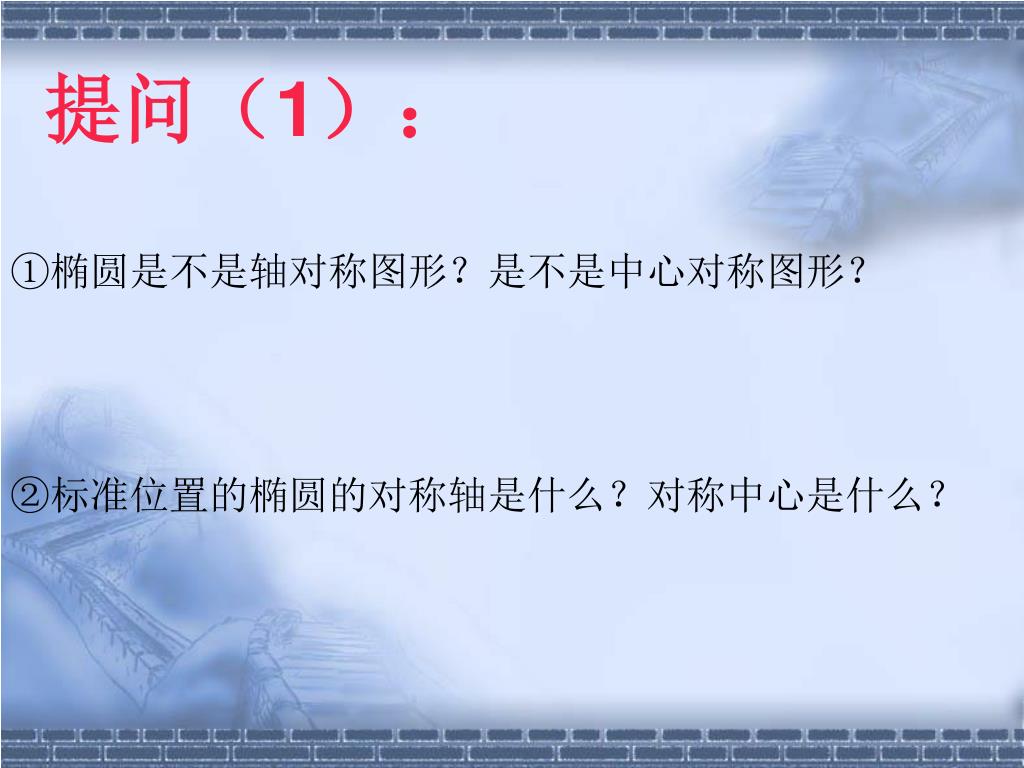 提问（1）：

①椭圆是不是轴对称图形？是不是中心对称图形？

②标准位置的椭圆的对称轴是什么？对称中心是什么？